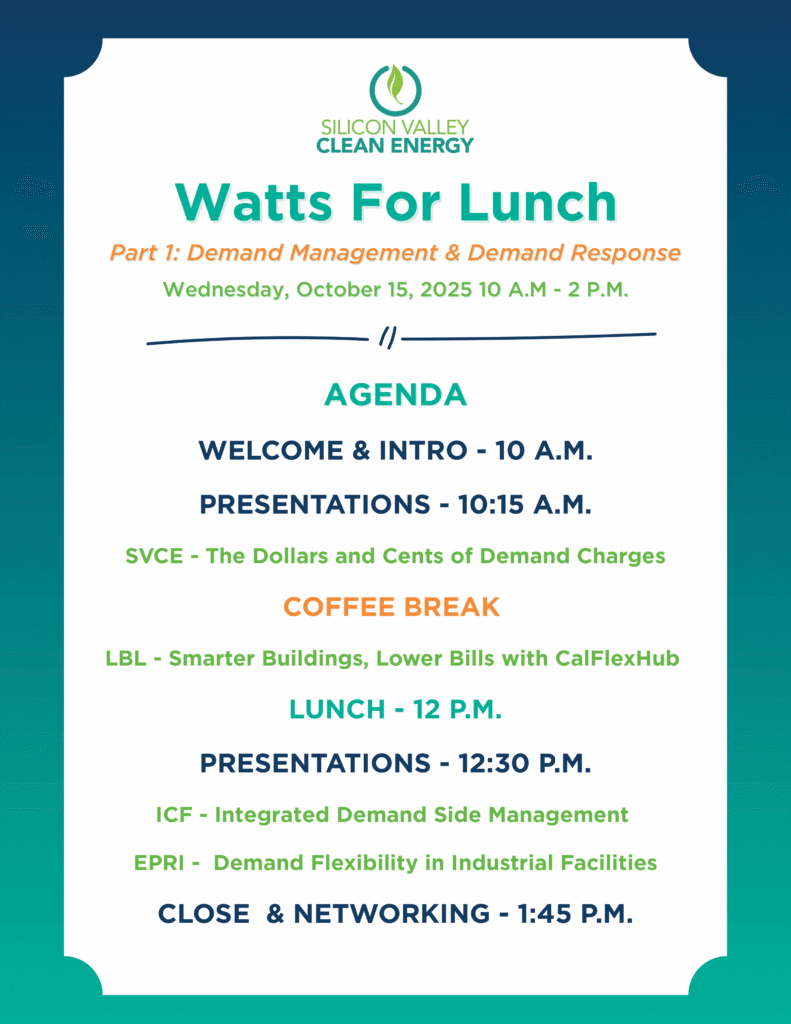 SILICON VALLEY
CLEAN ENERGY

Watts For Lunch

Part 1: Demand Management & Demand Response

Wednesday, October 15, 2025 10 A.M - 2 P.M.

//

AGENDA

WELCOME & INTRO - 10 A.M.

PRESENTATIONS - 10:15 A.M.

SVCE - The Dollars and Cents of Demand Charges

COFFEE BREAK

LBL - Smarter Buildings, Lower Bills with CalFlexHub

LUNCH - 12 P.M.

PRESENTATIONS - 12:30 P.M.

ICF - Integrated Demand Side Management

EPRI - Demand Flexibility in Industrial Facilities

CLOSE & NETWORKING - 1:45 P.M.